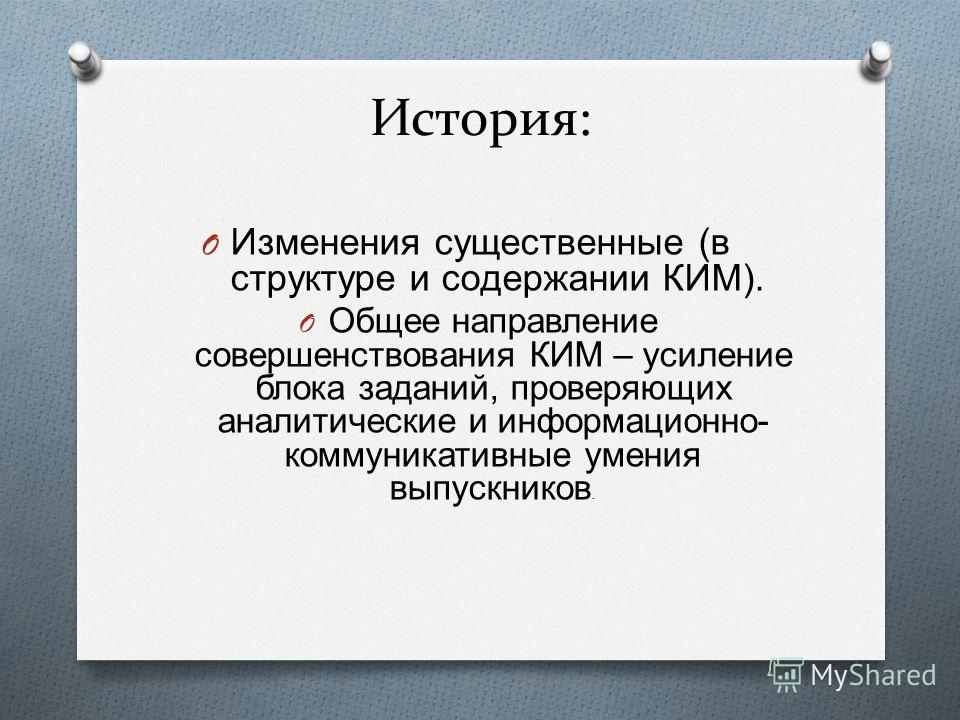 История:

O Изменения существенные (в структуре и содержании КИМ).

O Общее направление совершенствования КИМ – усиление блока заданий, проверяющих аналитические и информационно-коммуникативные умения выпускников.

MyShared